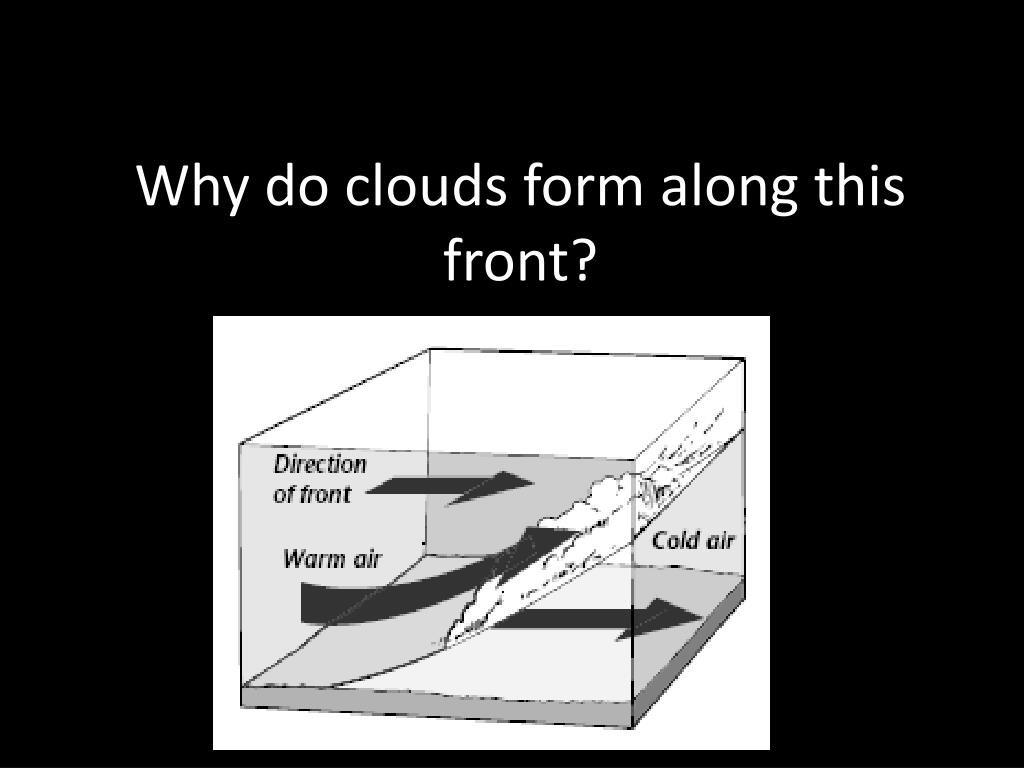 Why do clouds form along this front?

Direction of front

Warm air

Cold air